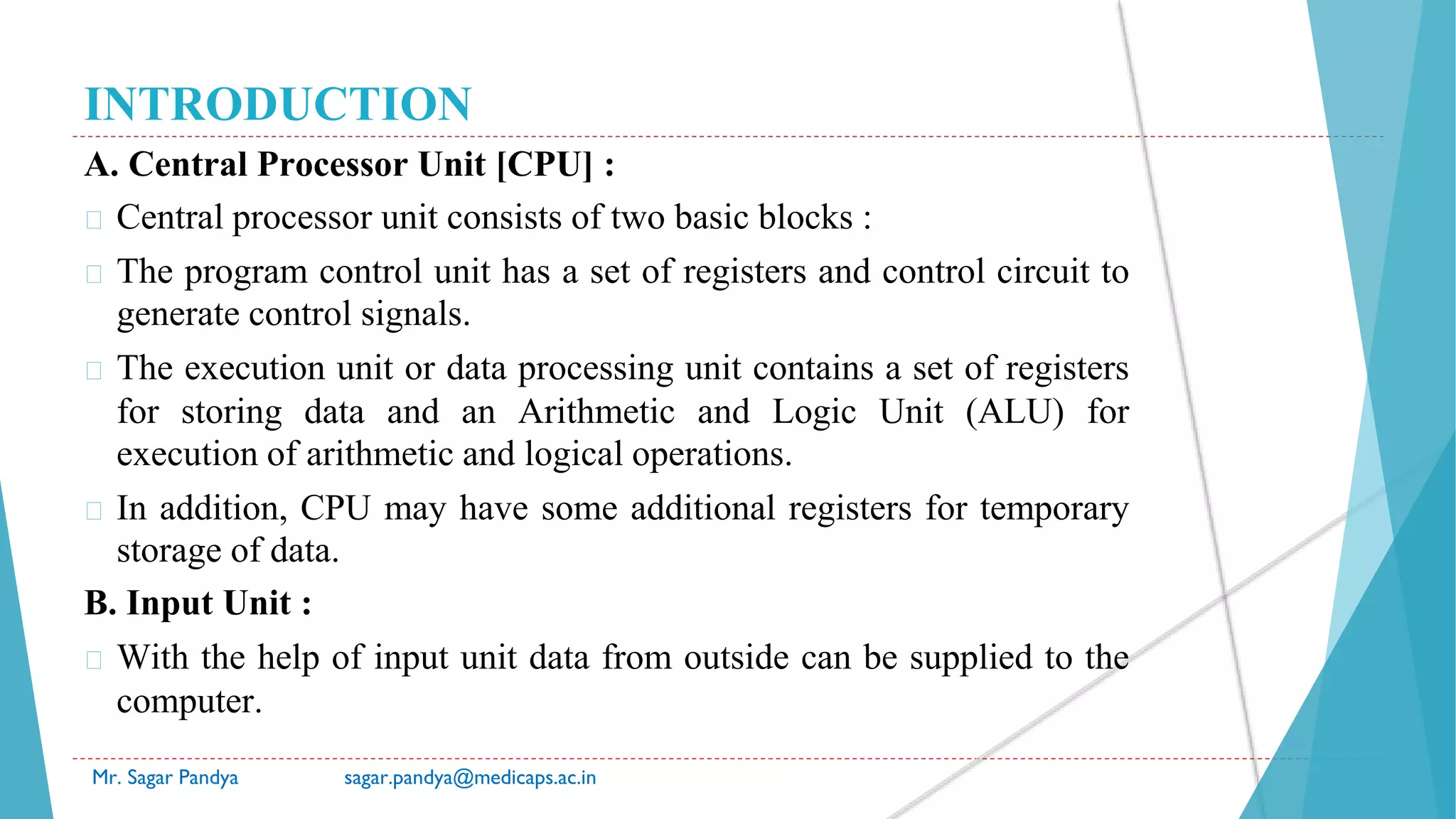 INTRODUCTION

A. Central Processor Unit [CPU] :

Central processor unit consists of two basic blocks :

The program control unit has a set of registers and control circuit to generate control signals.

The execution unit or data processing unit contains a set of registers for storing data and an Arithmetic and Logic Unit (ALU) for execution of arithmetic and logical operations.

In addition, CPU may have some additional registers for temporary storage of data.

B. Input Unit :

With the help of input unit data from outside can be supplied to the computer.

Mr. Sagar Pandya sagar.pandya@medicaps.ac.in